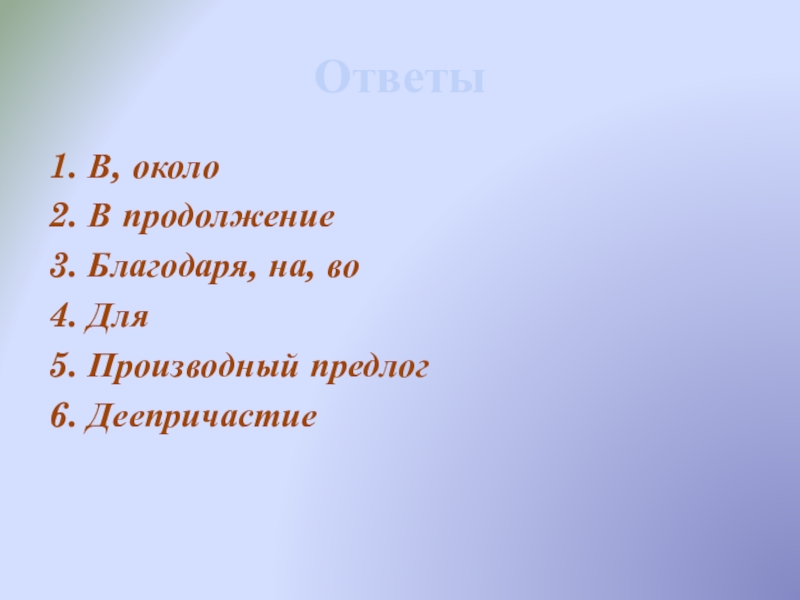 Ответы

1. В, около
2. В продолжение
3. Благодаря, на, во
4. Для
5. Производный предлог
6. Деепричастие